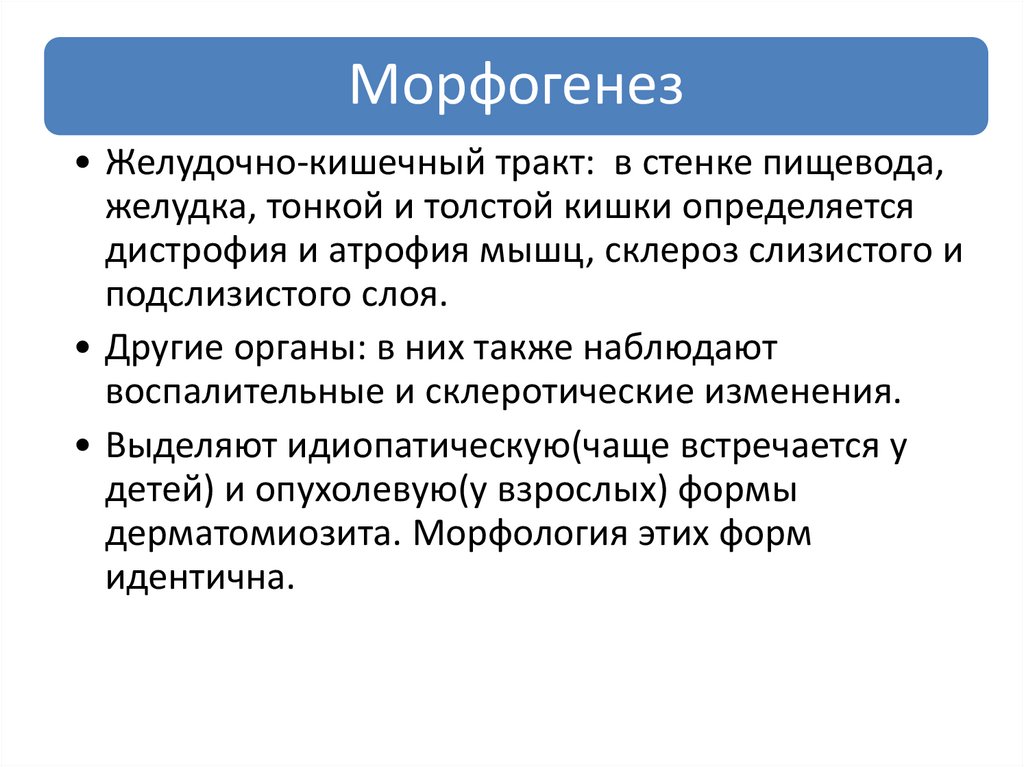 Морфогенез

• Желудочно-кишечный тракт:  в стенке пищевода, желудка, тонкой и толстой кишки определяется дистрофия и атрофия мышц, склероз слизистого и подслизистого слоя.

• Другие органы: в них также наблюдают воспалительные и склеротические изменения.

• Выделяют идиопатическую(чаще встречается у детей) и опухолевую(у взрослых) формы дерматомиозита. Морфология этих форм идентична.